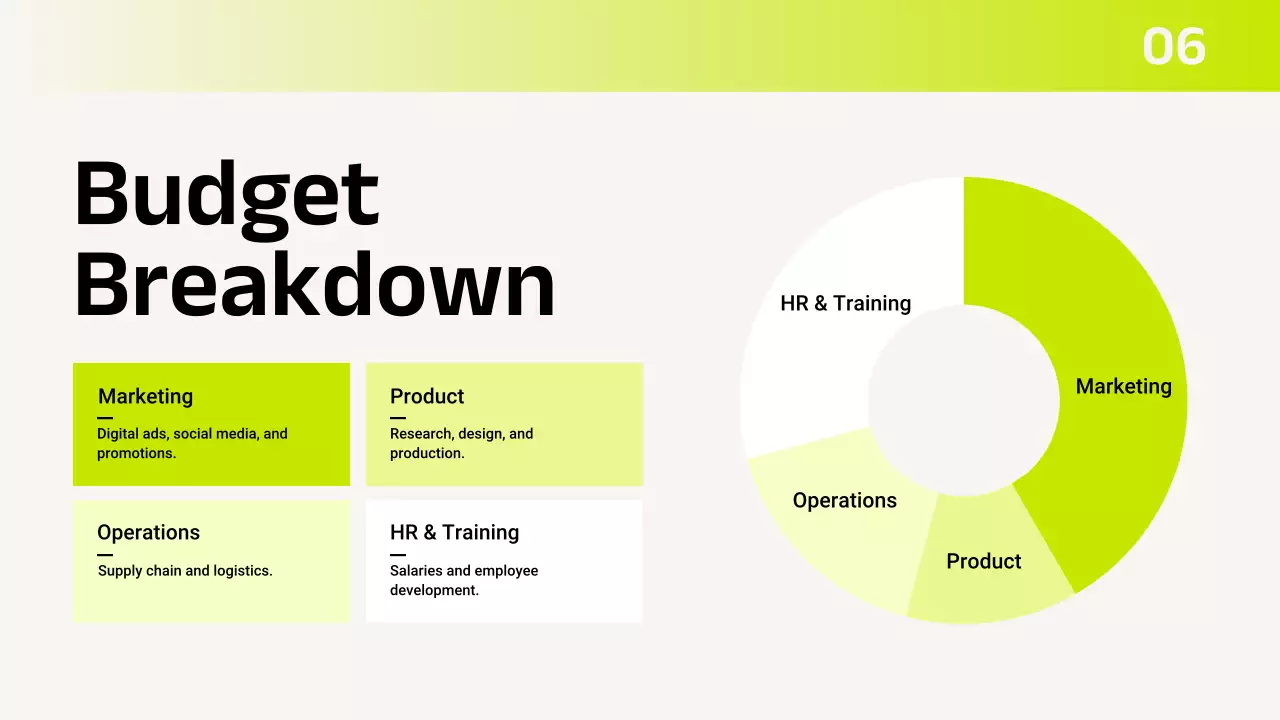 06

Budget Breakdown

Marketing
Digital ads, social media, and promotions.

Product
Research, design, and production.

Operations
Supply chain and logistics.

HR & Training
Salaries and employee development.

HR & Training
Marketing
Operations
Product